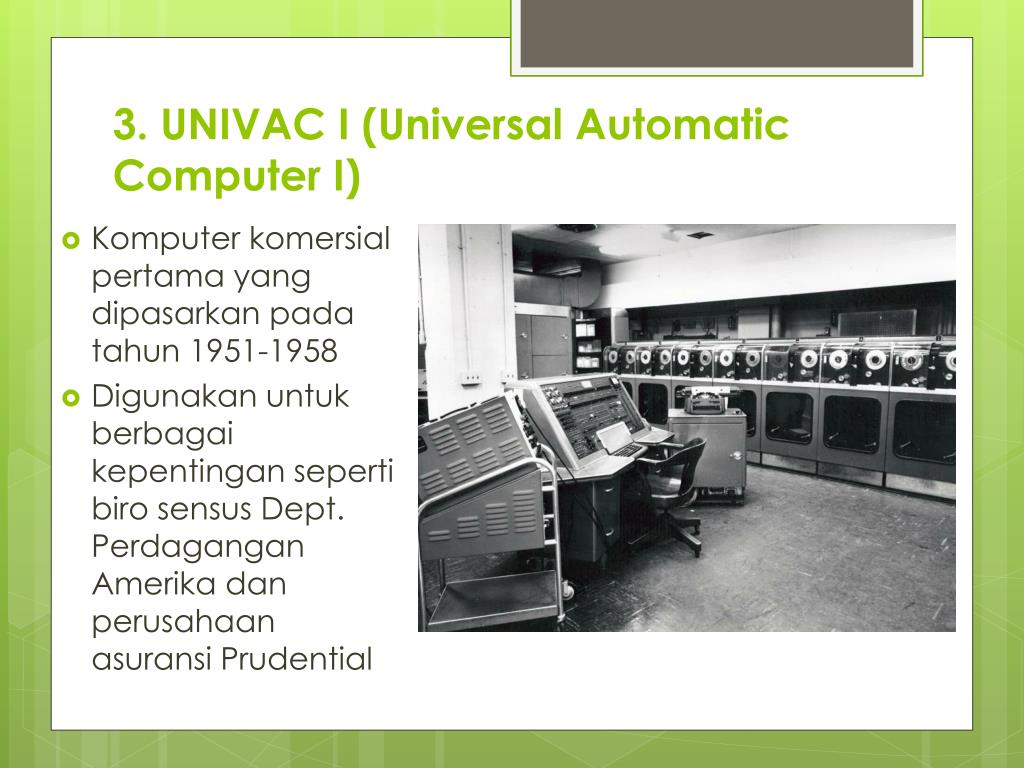 3. UNIVAC I (Universal Automatic Computer I)

Komputer komersial pertama yang dipasarkan pada tahun 1951-1958

Digunakan untuk berbagai kepentingan seperti biro sensus Dept. Perdagangan Amerika dan perusahaan asuransi Prudential